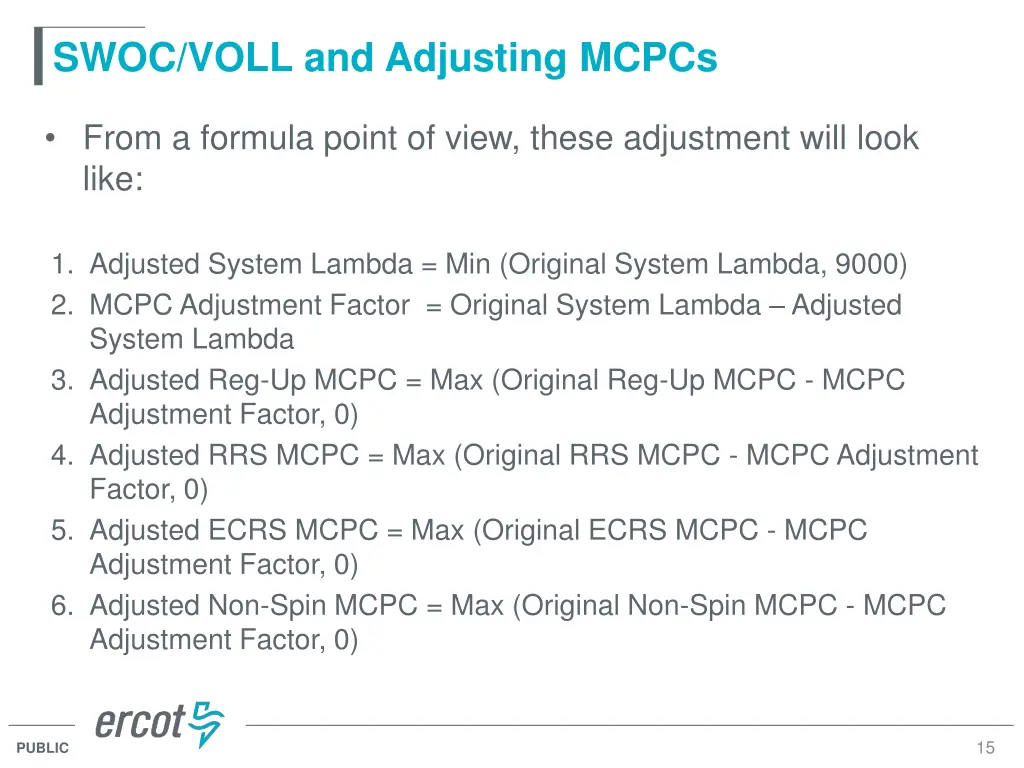 SWOC/VOLL and Adjusting MCPCs

• From a formula point of view, these adjustment will look like:

1. Adjusted System Lambda = Min (Original System Lambda, 9000)
2. MCPC Adjustment Factor = Original System Lambda – Adjusted System Lambda
3. Adjusted Reg-Up MCPC = Max (Original Reg-Up MCPC - MCPC Adjustment Factor, 0)
4. Adjusted RRS MCPC = Max (Original RRS MCPC - MCPC Adjustment Factor, 0)
5. Adjusted ECRS MCPC = Max (Original ECRS MCPC - MCPC Adjustment Factor, 0)
6. Adjusted Non-Spin MCPC = Max (Original Non-Spin MCPC - MCPC Adjustment Factor, 0)

ercot

PUBLIC

15